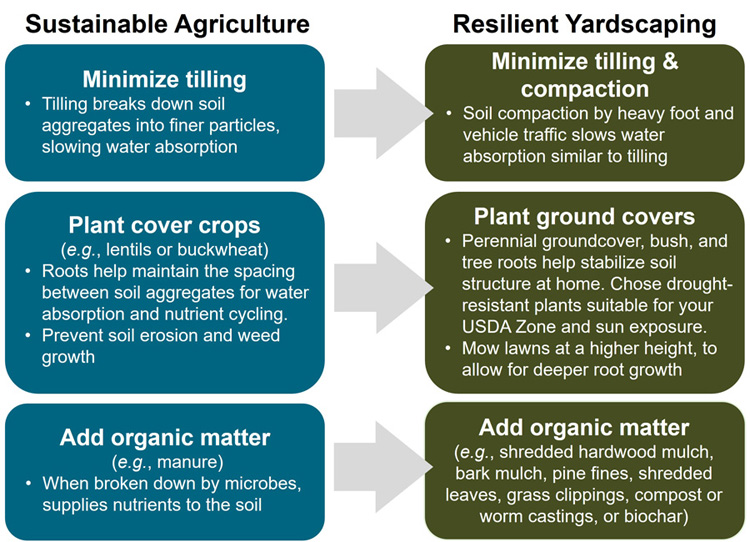 Sustainable Agriculture

Minimize tilling
• Tilling breaks down soil aggregates into finer particles, slowing water absorption

Plant cover crops
(e.g., lentils or buckwheat)
• Roots help maintain the spacing between soil aggregates for water absorption and nutrient cycling.
• Prevent soil erosion and weed growth

Add organic matter
(e.g., manure)
• When broken down by microbes, supplies nutrients to the soil

Resilient Yardscaping

Minimize tilling & compaction
• Soil compaction by heavy foot and vehicle traffic slows water absorption similar to tilling

Plant ground covers
• Perennial groundcover, bush, and tree roots help stabilize soil structure at home. Chose drought-resistant plants suitable for your USDA Zone and sun exposure.
• Mow lawns at a higher height, to allow for deeper root growth

Add organic matter
(e.g., shredded hardwood mulch, bark mulch, pine fines, shredded leaves, grass clippings, compost or worm castings, or biochar)